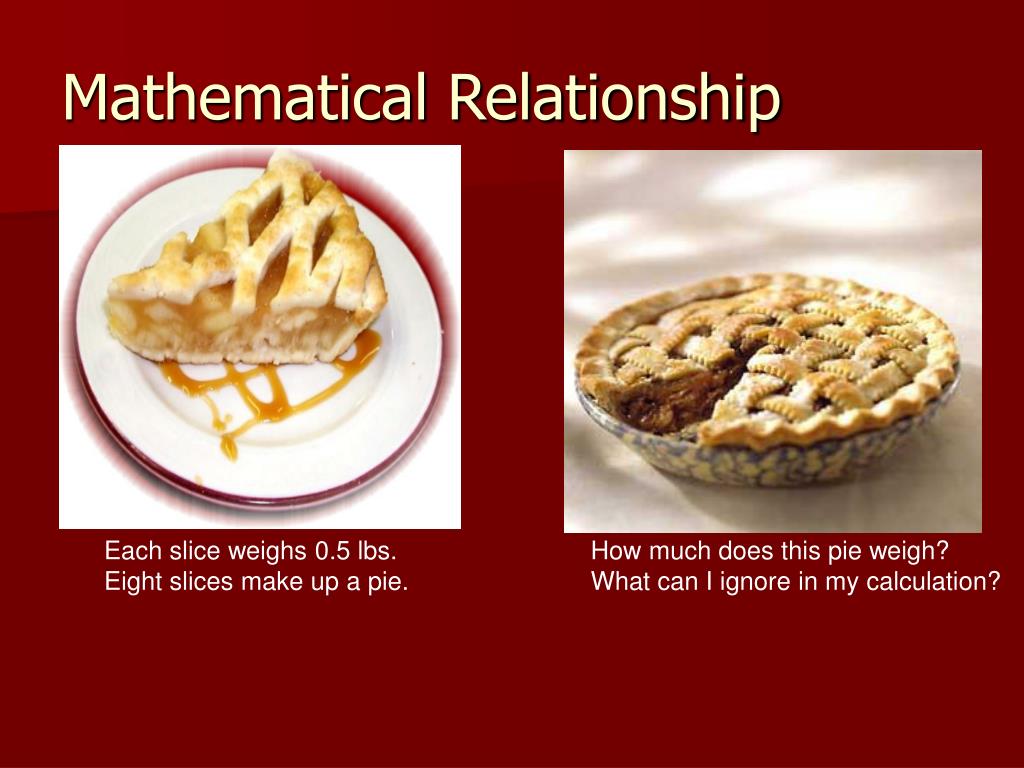 Mathematical Relationship

Each slice weighs 0.5 lbs.
Eight slices make up a pie.

How much does this pie weigh?
What can I ignore in my calculation?